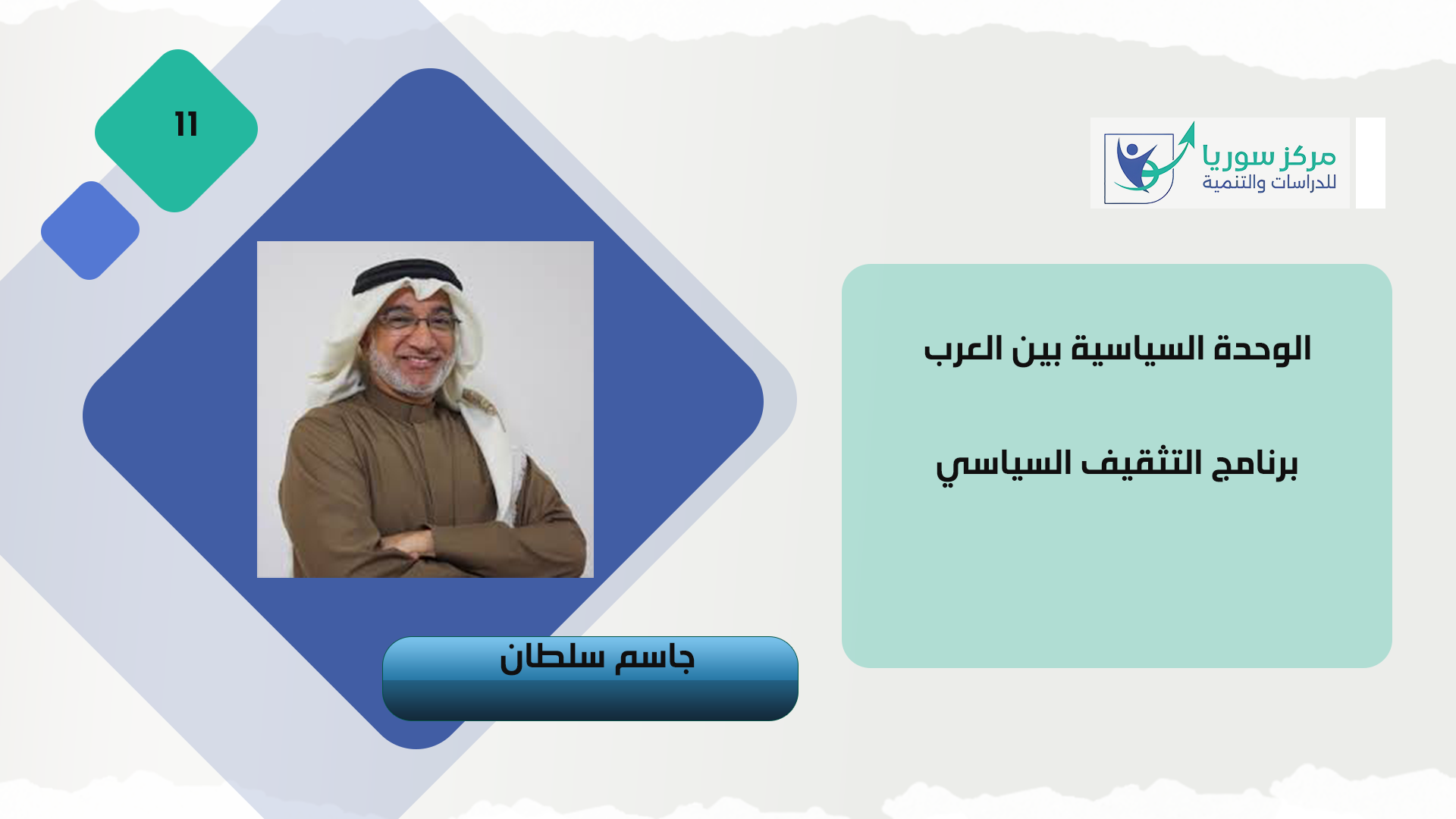 مركز سوريا
للدراسات والتنمية

11

الوحدة السياسية بين العرب

برنامج التثقيف السياسي

جاسم سلطان